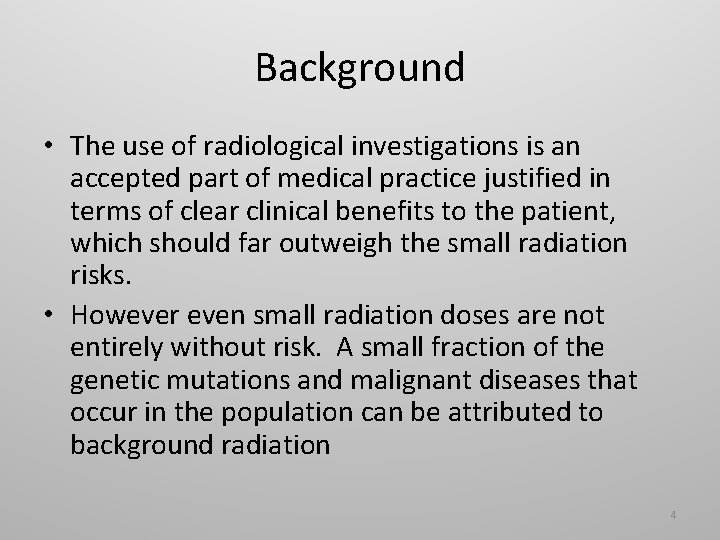 Background

• The use of radiological investigations is an accepted part of medical practice justified in terms of clear clinical benefits to the patient, which should far outweigh the small radiation risks.

• However even small radiation doses are not entirely without risk. A small fraction of the genetic mutations and malignant diseases that occur in the population can be attributed to background radiation

4